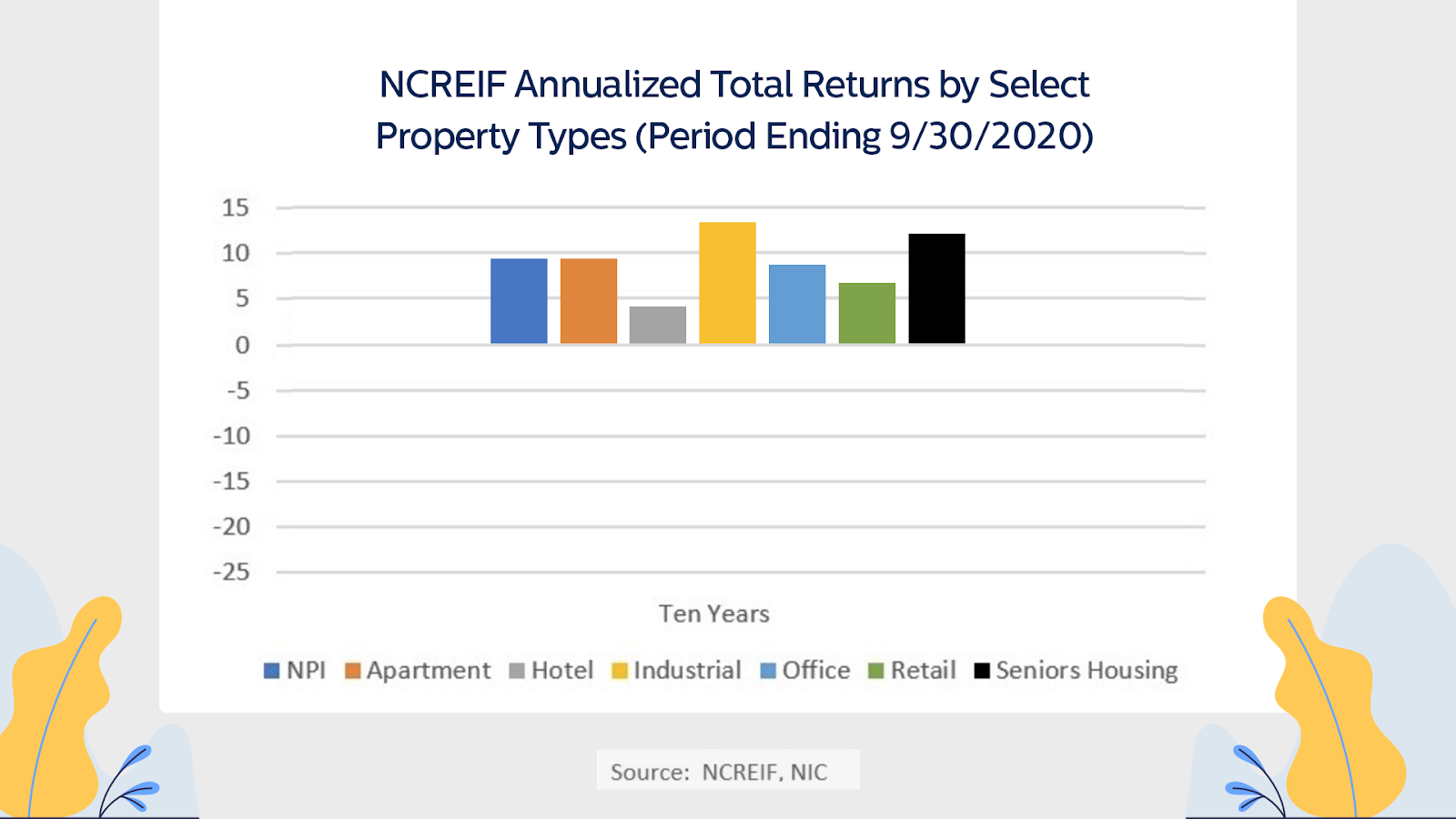 NCREIF Annualized Total Returns by Select Property Types (Period Ending 9/30/2020)

15
10
5
0
-5
-10
-15
-20
-25

Ten Years

NPI Apartment Hotel Industrial Office Retail Seniors Housing

Source: NCREIF, NIC